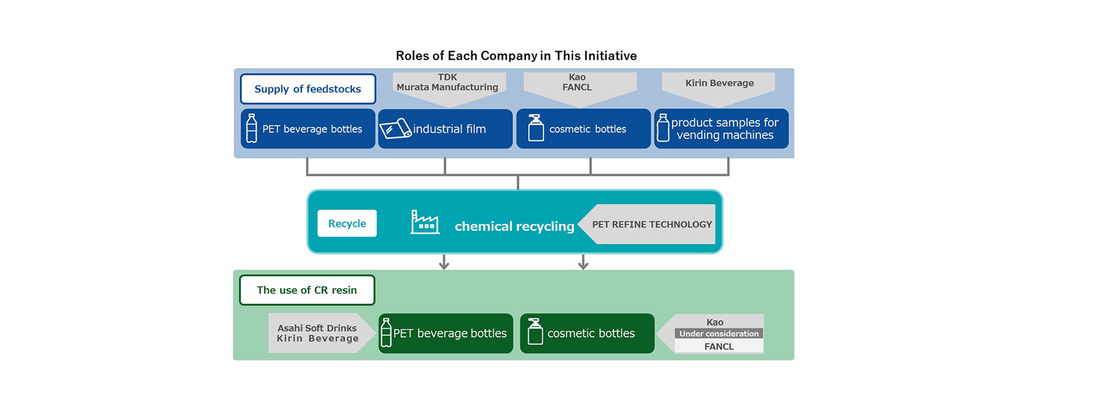 Roles of Each Company in This Initiative

Supply of feedstocks

TDK
Murata Manufacturing

Kao
FANCL

Kirin Beverage

PET beverage bottles

industrial film

cosmetic bottles

product samples for vending machines

Recycle

chemical recycling

PET REFINE TECHNOLOGY

The use of CR resin

Asahi Soft Drinks
Kirin Beverage

PET beverage bottles

cosmetic bottles

Kao
Under consideration
FANCL